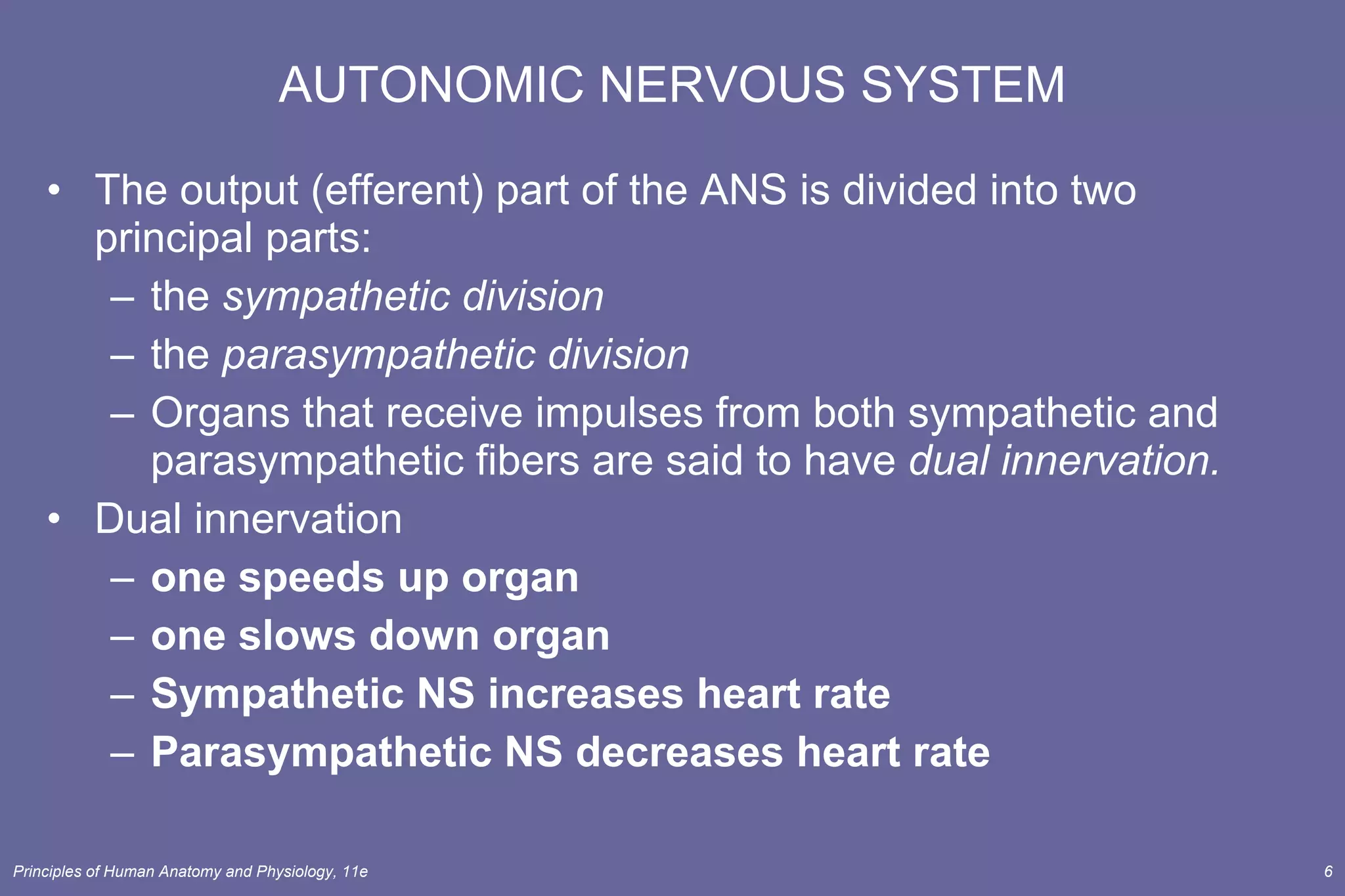 AUTONOMIC NERVOUS SYSTEM

• The output (efferent) part of the ANS is divided into two principal parts:
– the sympathetic division
– the parasympathetic division
– Organs that receive impulses from both sympathetic and parasympathetic fibers are said to have dual innervation.
• Dual innervation
– one speeds up organ
– one slows down organ
– Sympathetic NS increases heart rate
– Parasympathetic NS decreases heart rate

Principles of Human Anatomy and Physiology, 11e

6